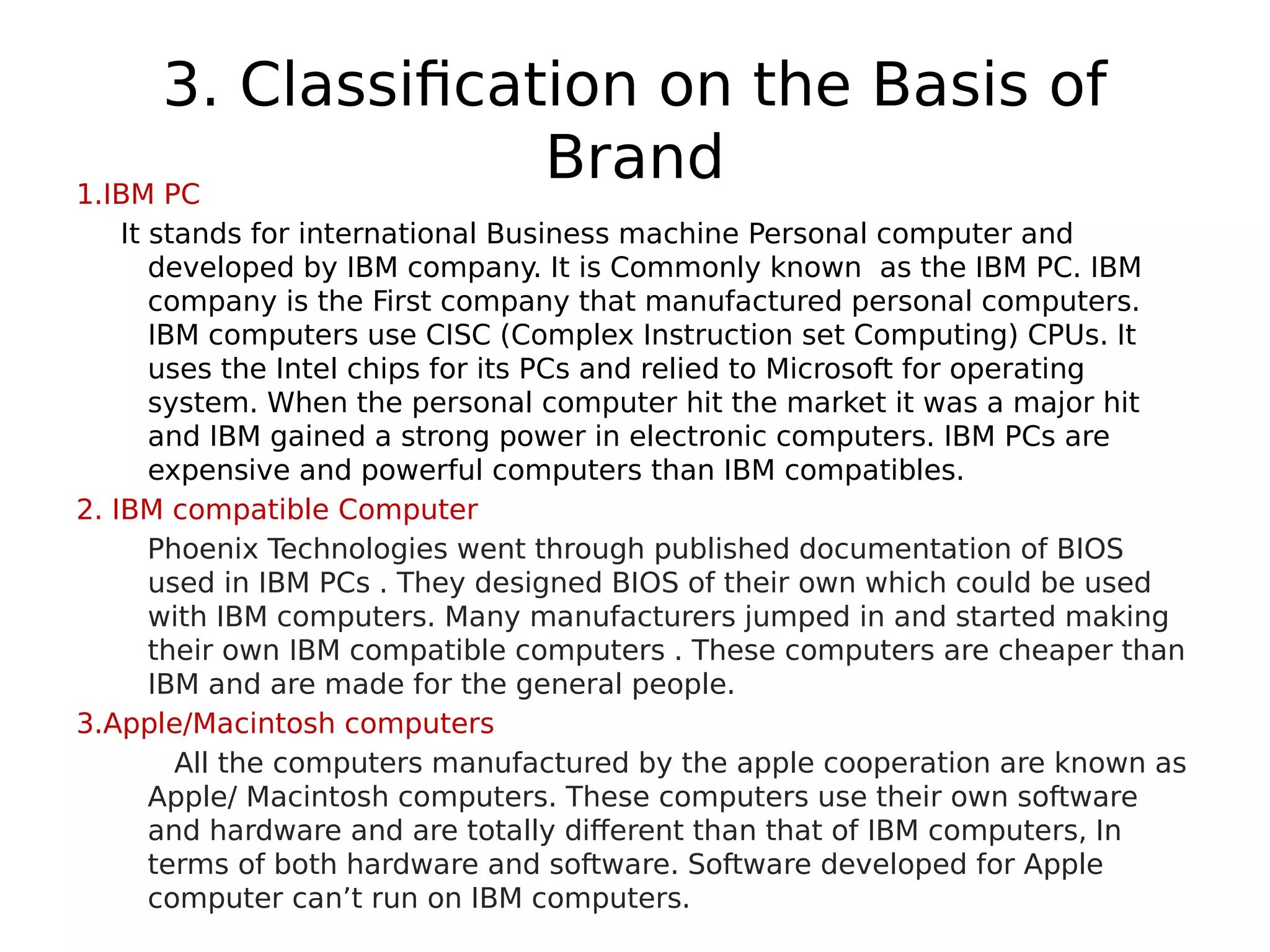 3. Classification on the Basis of Brand

1.IBM PC

It stands for international Business machine Personal computer and developed by IBM company. It is Commonly known  as the IBM PC. IBM company is the First company that manufactured personal computers. IBM computers use CISC (Complex Instruction set Computing) CPUs. It uses the Intel chips for its PCs and relied to Microsoft for operating system. When the personal computer hit the market it was a major hit and IBM gained a strong power in electronic computers. IBM PCs are expensive and powerful computers than IBM compatibles.

2. IBM compatible Computer

Phoenix Technologies went through published documentation of BIOS used in IBM PCs . They designed BIOS of their own which could be used with IBM computers. Many manufacturers jumped in and started making their own IBM compatible computers . These computers are cheaper than IBM and are made for the general people.

3.Apple/Macintosh computers

All the computers manufactured by the apple cooperation are known as Apple/ Macintosh computers. These computers use their own software and hardware and are totally different than that of IBM computers, In terms of both hardware and software. Software developed for Apple computer can’t run on IBM computers.